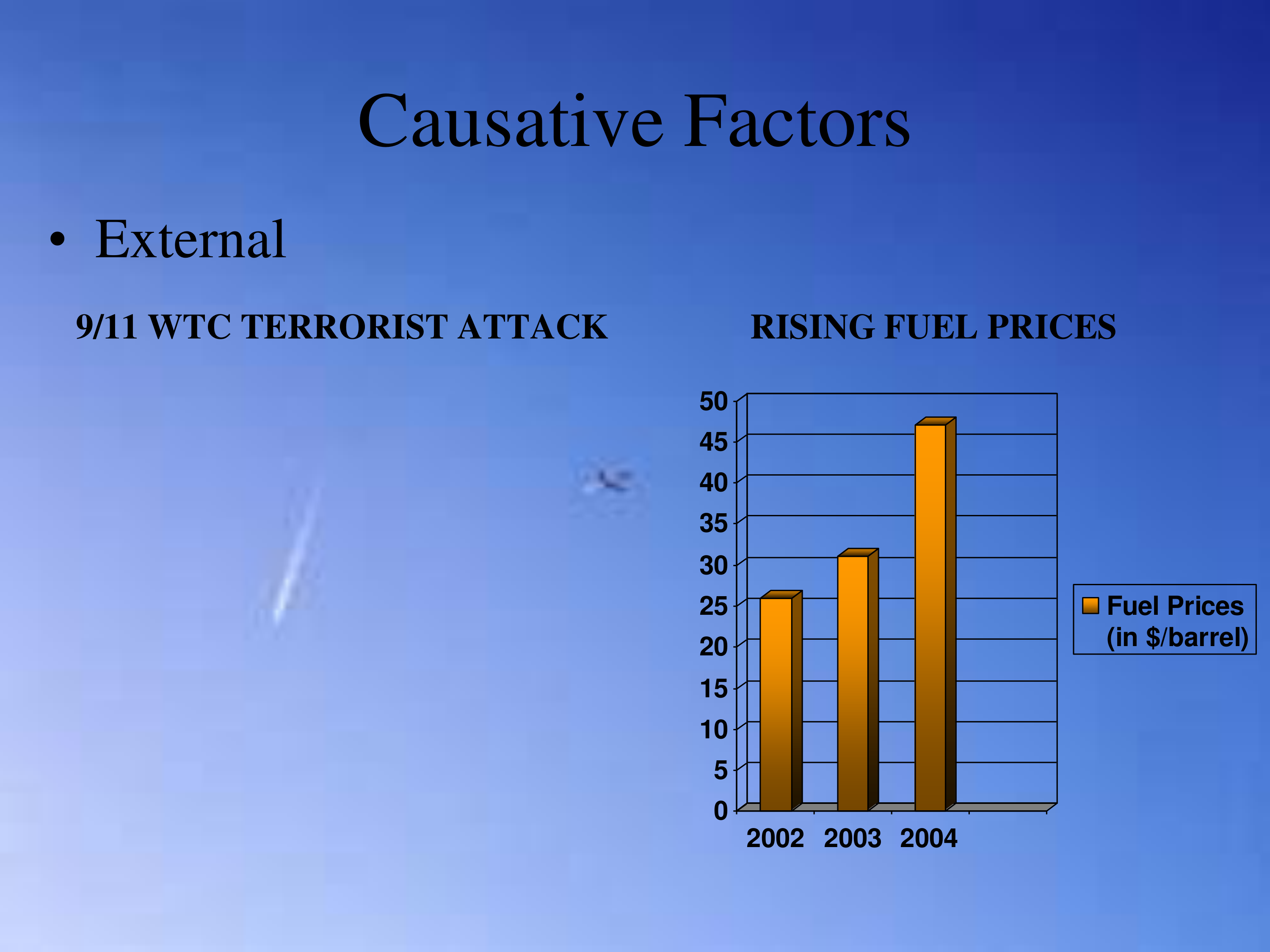 Causative Factors

• External

9/11 WTC TERRORIST ATTACK

RISING FUEL PRICES

50
45
40
35
30
25
20
15
10
5
0

2002 2003 2004

Fuel Prices (in $/barrel)